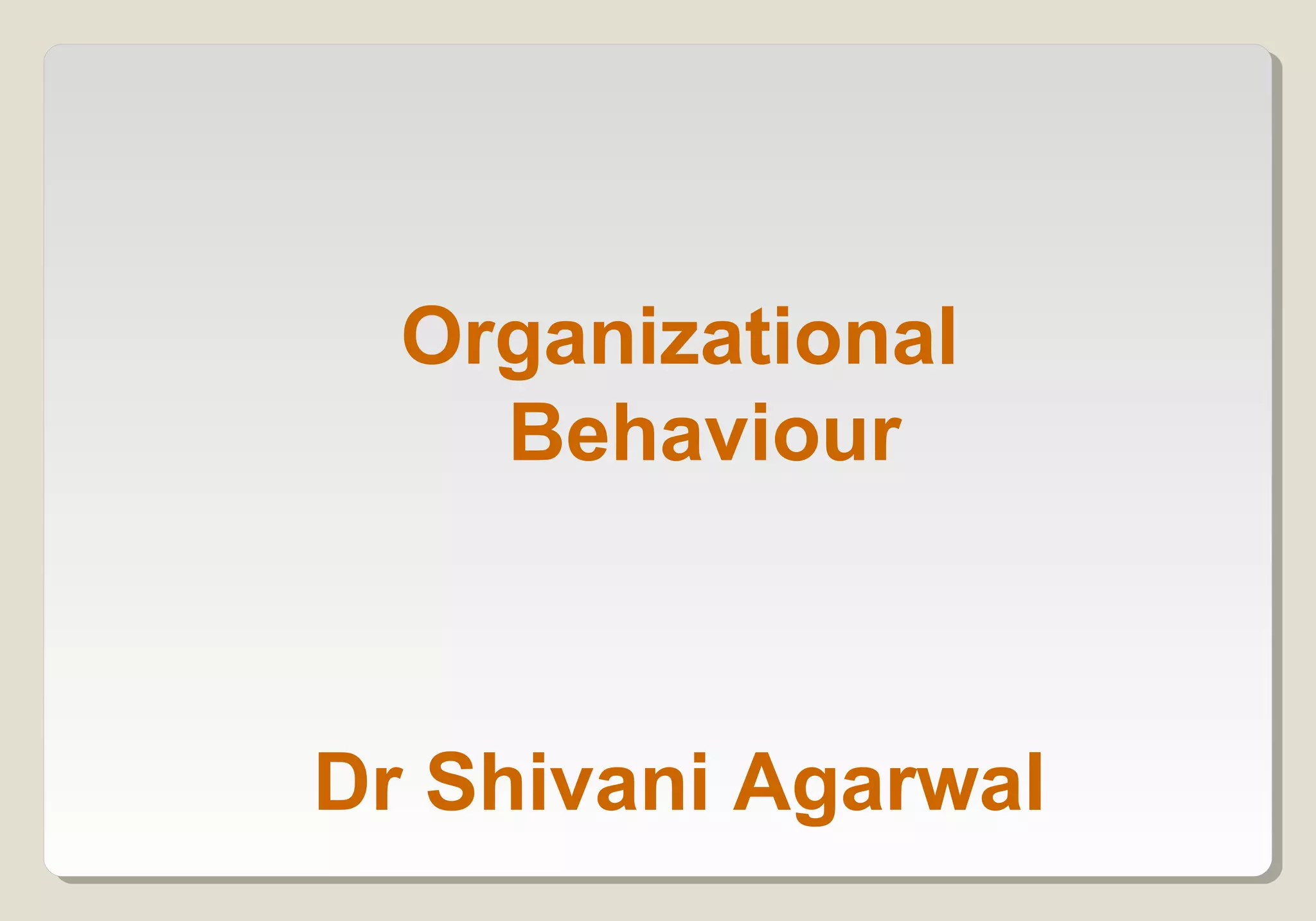 Organizational Behaviour

Dr Shivani Agarwal